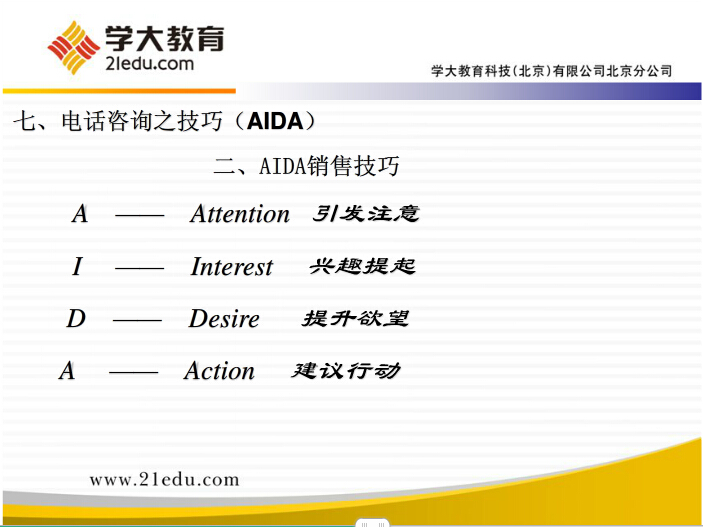 学大教育
21edu.com

学大教育科技（北京）有限公司北京分公司

七、电话咨询之技巧（AIDA）

二、AIDA销售技巧

A —— Attention 引发注意

I —— Interest 兴趣提起

D —— Desire 提升欲望

A —— Action 建议行动

www.21edu.com